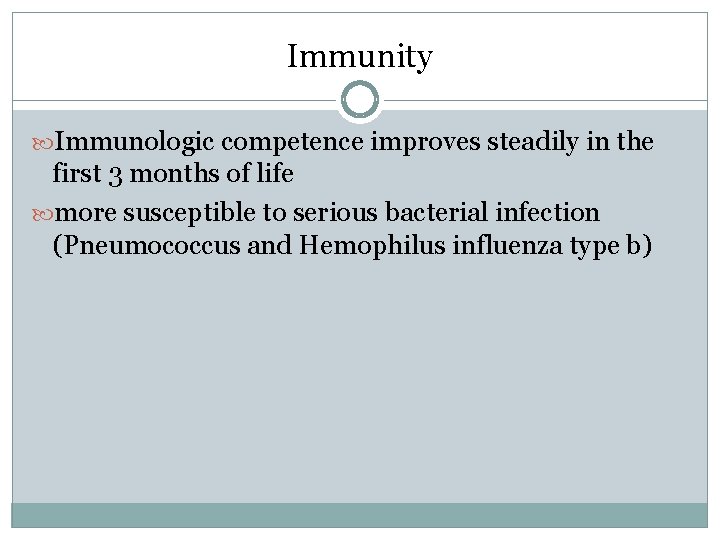 Immunity

Immunologic competence improves steadily in the first 3 months of life

more susceptible to serious bacterial infection (Pneumococcus and Hemophilus influenza type b)